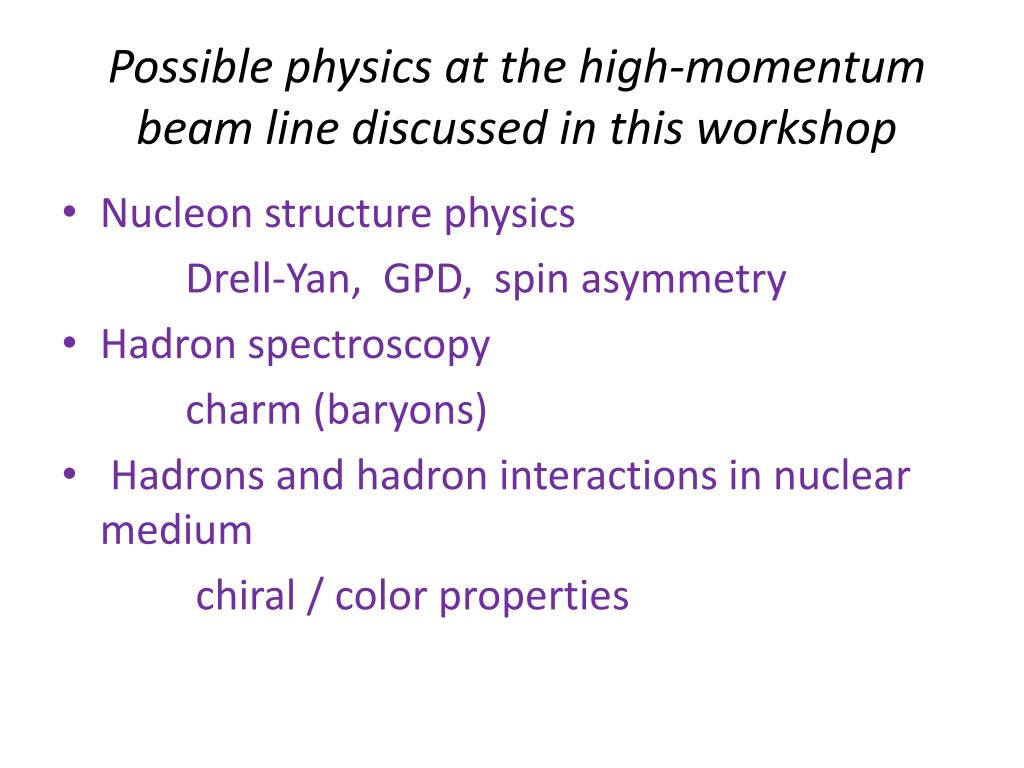 Possible physics at the high-momentum beam line discussed in this workshop

• Nucleon structure physics

Drell-Yan, GPD, spin asymmetry

• Hadron spectroscopy

charm (baryons)

• Hadrons and hadron interactions in nuclear medium

chiral / color properties